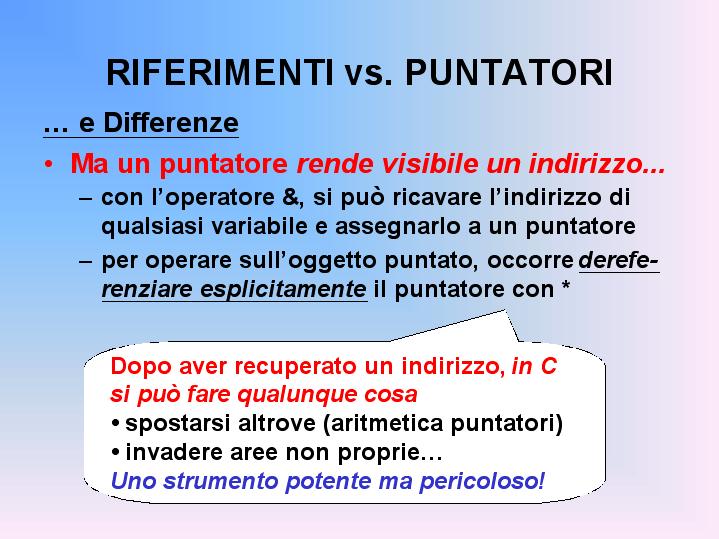 RIFERIMENTI vs. PUNTATORI

… e Differenze

• Ma un puntatore rende visibile un indirizzo...

– con l'operatore &, si può ricavare l'indirizzo di qualsiasi variabile e assegnarlo a un puntatore

– per operare sull'oggetto puntato, occorre dereferenziare esplicitamente il puntatore con *

Dopo aver recuperato un indirizzo, in C si può fare qualunque cosa
• spostarsi altrove (aritmetica puntatori)
• invadere aree non proprie…
Uno strumento potente ma pericoloso!